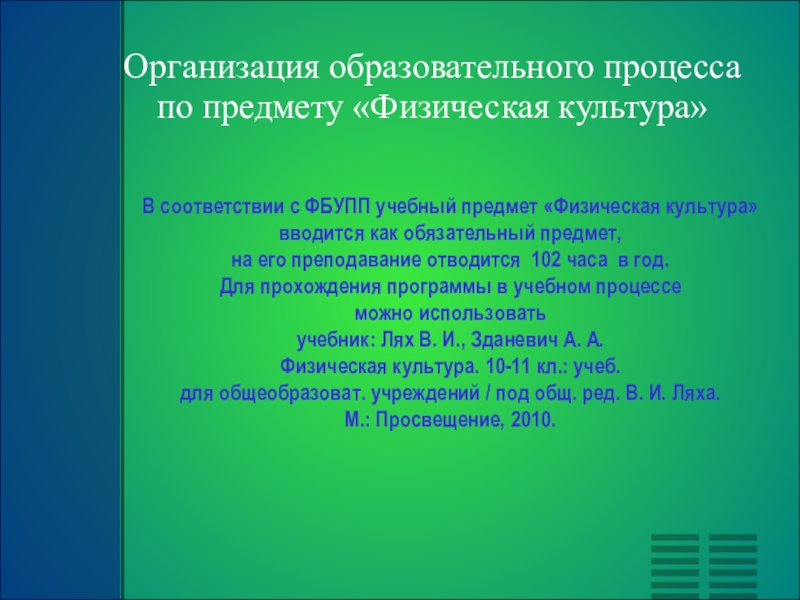 Организация образовательного процесса по предмету «Физическая культура»

В соответствии с ФБУПП учебный предмет «Физическая культура» вводится как обязательный предмет, на его преподавание отводится 102 часа в год. Для прохождения программы в учебном процессе можно использовать учебник: Лях В. И., Зданевич А. А. Физическая культура. 10-11 кл.: учеб. для общеобразоват. учреждений / под общ. ред. В. И. Ляха. М.: Просвещение, 2010.